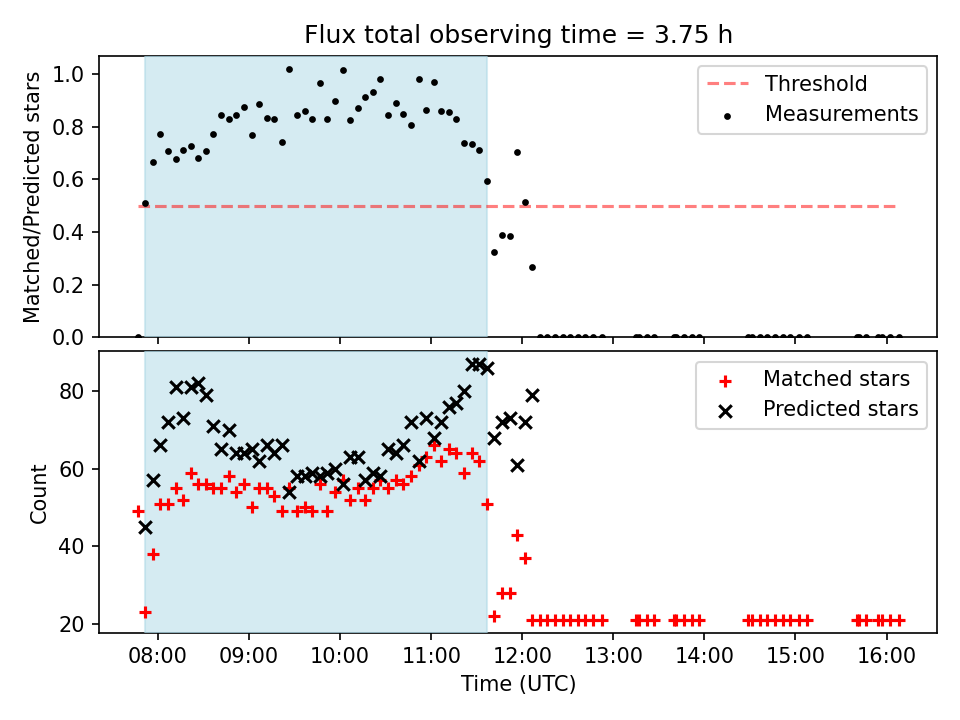 Flux total observing time = 3.75 h

Matched/Predicted stars

1.0
0.8
0.6
0.4
0.2
0.0

Threshold
Measurements

Count

80
60
40
20

Matched stars
Predicted stars

08:00
09:00
10:00
11:00
12:00
13:00
14:00
15:00
16:00

Time (UTC)